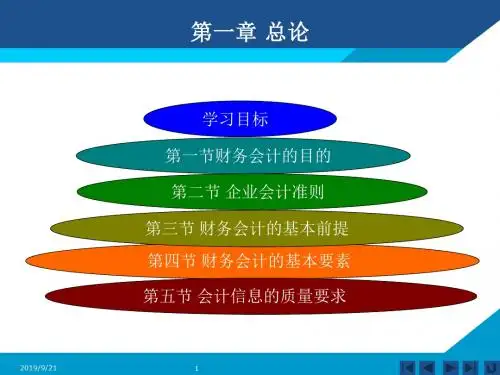 第一章 总论

学习目标

第一节财务会计的目的

第二节 企业会计准则

第三节 财务会计的基本前提

第四节 财务会计的基本要素

第五节 会计信息的质量要求

2019/9/21

1